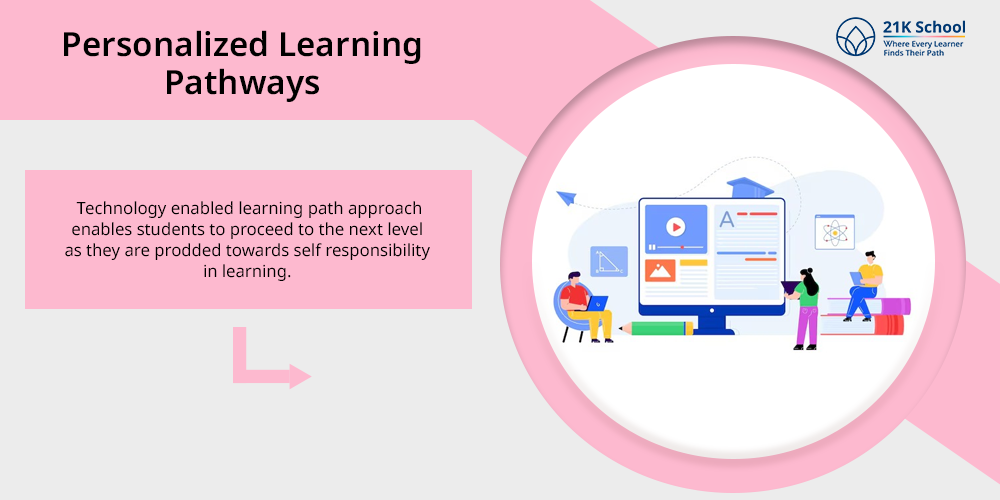 Personalized Learning Pathways

21K School
Where Every Learner Finds Their Path

Technology enabled learning path approach enables students to proceed to the next level as they are prodded towards self responsibility in learning.

A